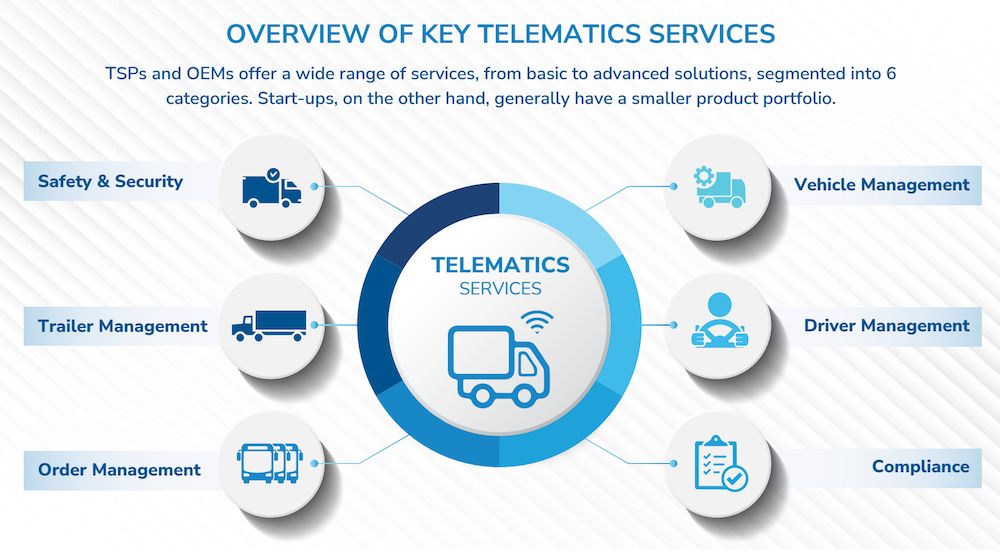 OVERVIEW OF KEY TELEMATICS SERVICES

TSPs and OEMs offer a wide range of services, from basic to advanced solutions, segmented into 6 categories. Start-ups, on the other hand, generally have a smaller product portfolio.

Safety & Security

Trailer Management

Order Management

TELEMATICS
SERVICES

Vehicle Management

Driver Management

Compliance